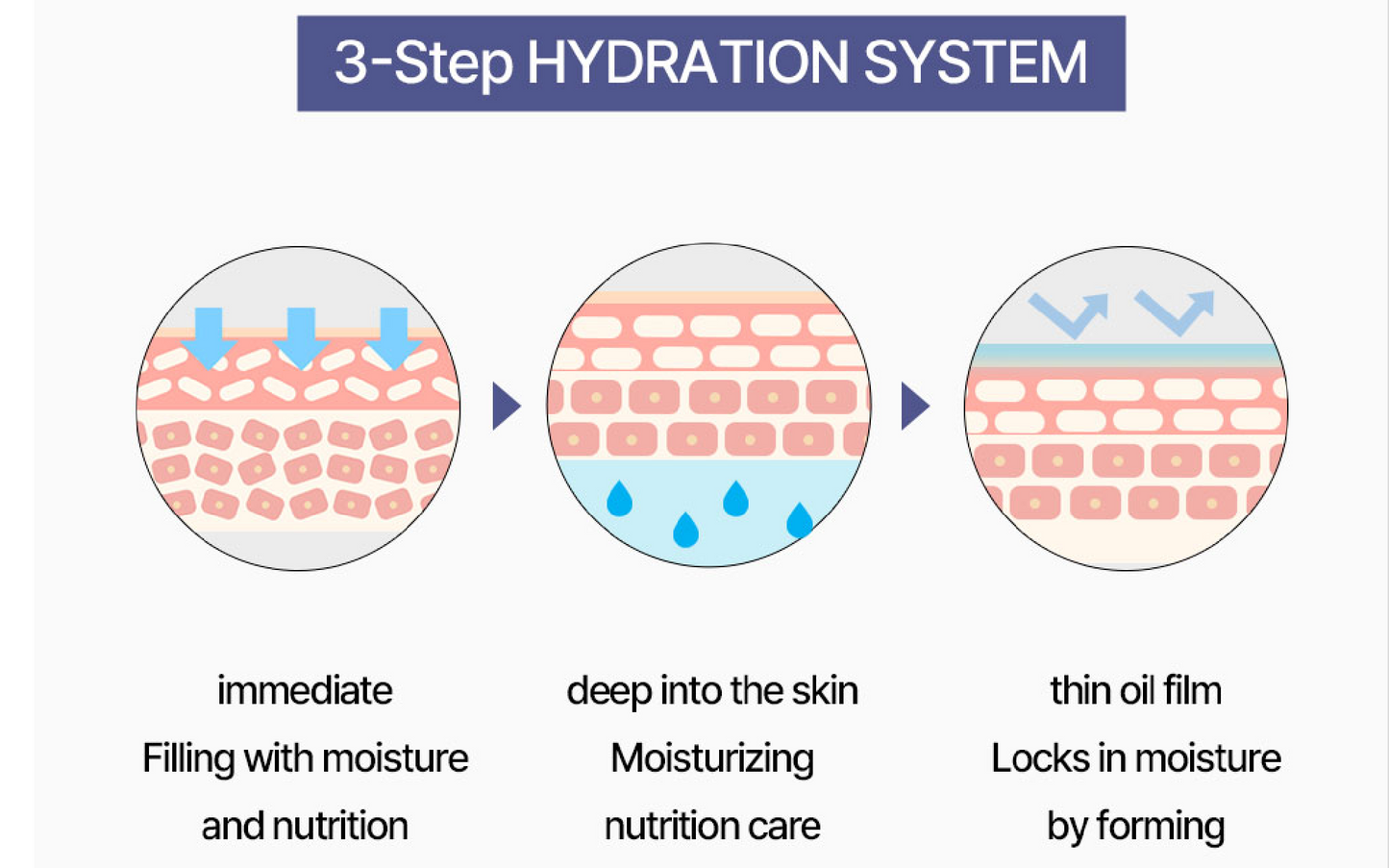 3-Step HYDRATION SYSTEM

immediate
Filling with moisture
and nutrition

deep into the skin
Moisturizing
nutrition care

thin oil film
Locks in moisture
by forming